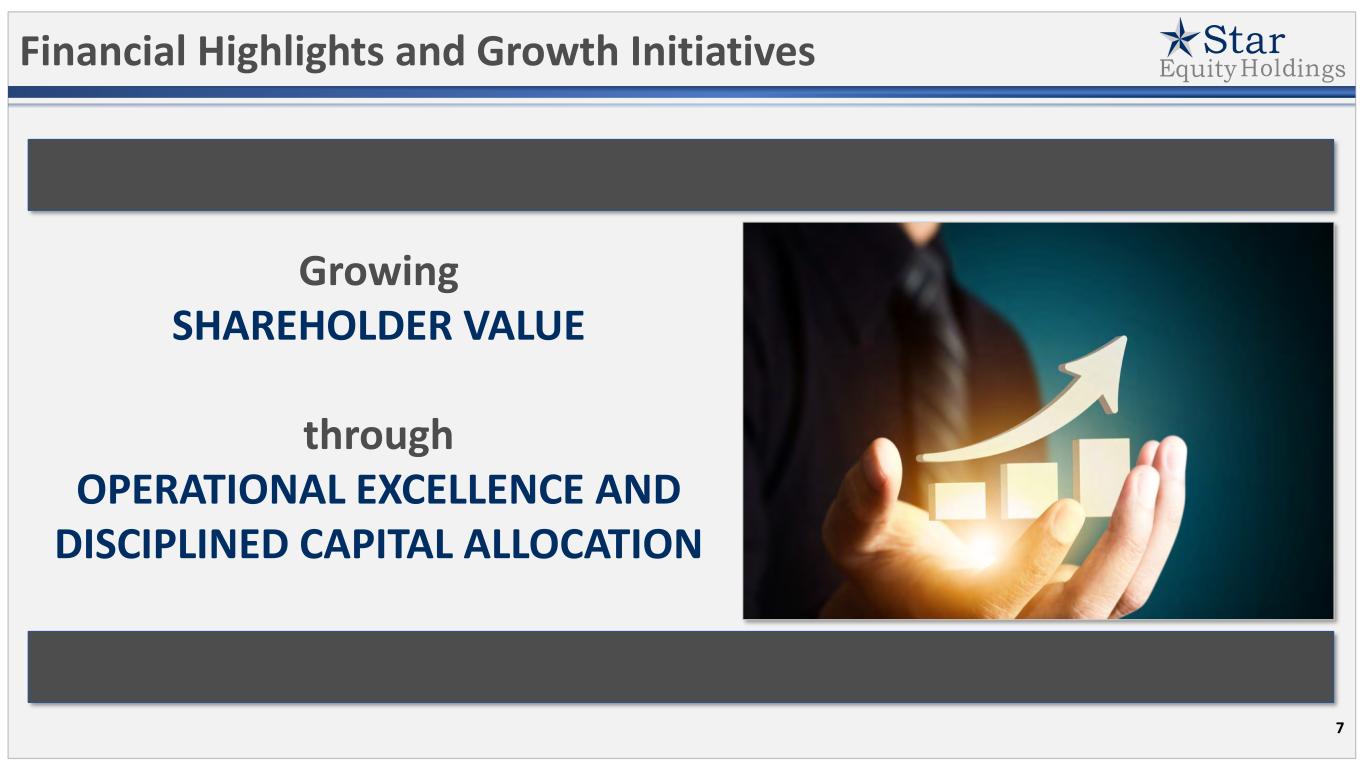 Financial Highlights and Growth Initiatives

Star
Equity Holdings

Growing
SHAREHOLDER VALUE

through
OPERATIONAL EXCELLENCE AND DISCIPLINED CAPITAL ALLOCATION

7